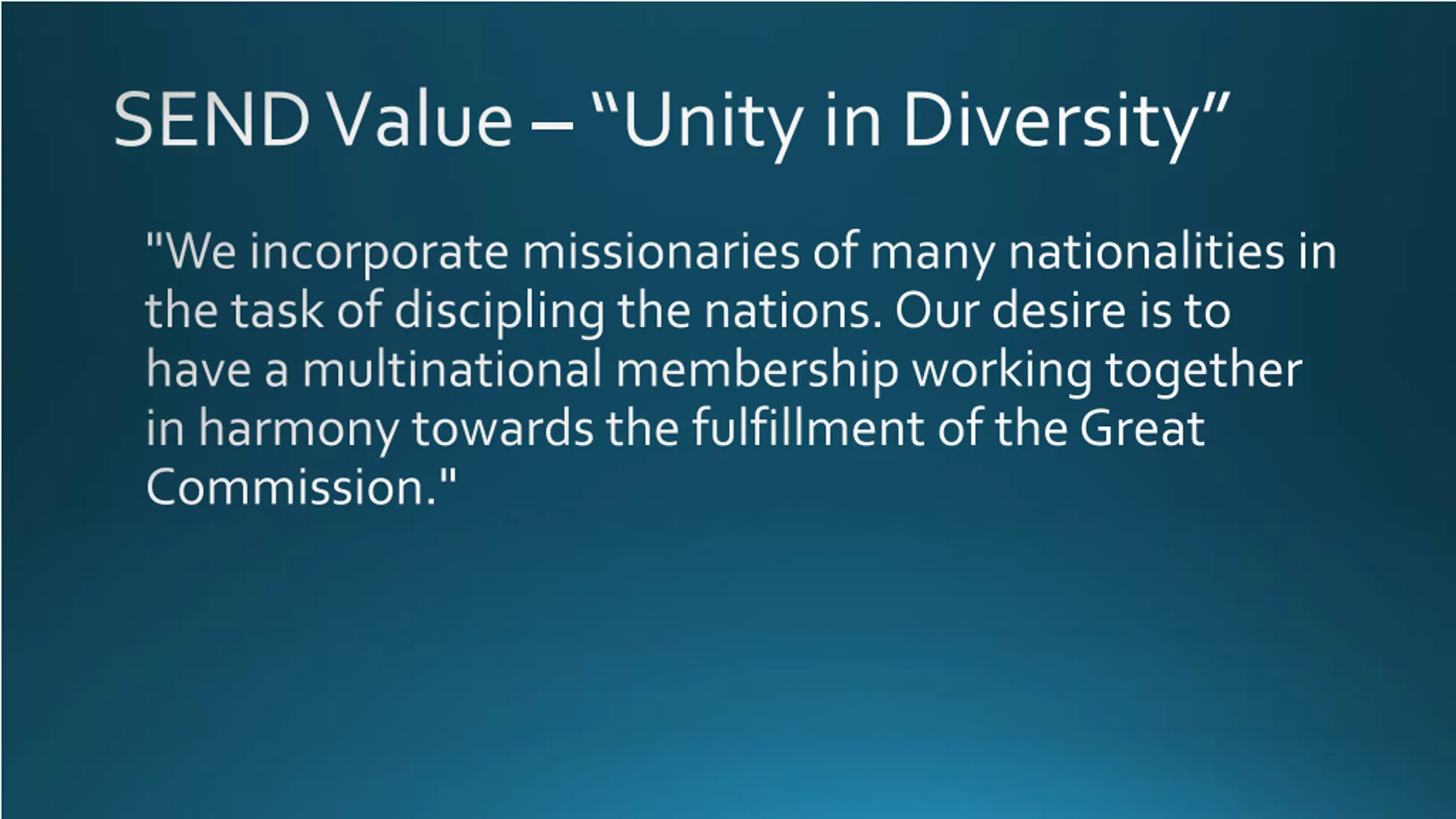 SEND Value – “Unity in Diversity”

"We incorporate missionaries of many nationalities in the task of discipling the nations. Our desire is to have a multinational membership working together in harmony towards the fulfillment of the Great Commission."